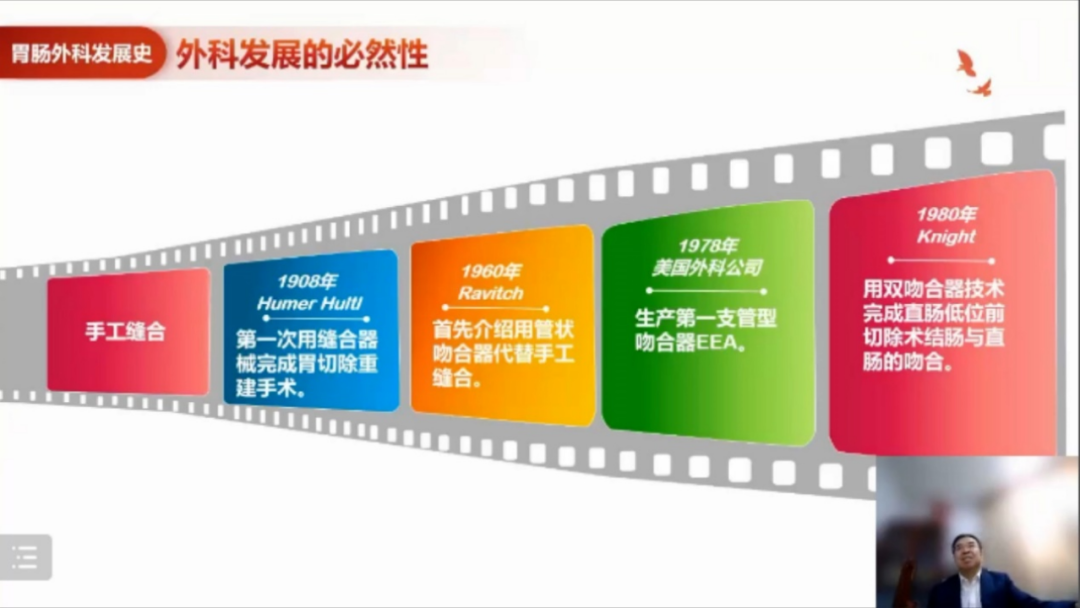 胃肠外科发展史

外科发展的必然性

手工缝合

1908年
Humer Hultl
第一次用缝合器械完成胃切除重建手术。

1960年
Ravitch
首先介绍用管状吻合器代替手工缝合。

1978年
美国外科公司
生产第一支管型吻合器EEA。

1980年
Knight
用双吻合器技术完成直肠低位前切除术结肠与直肠的吻合。